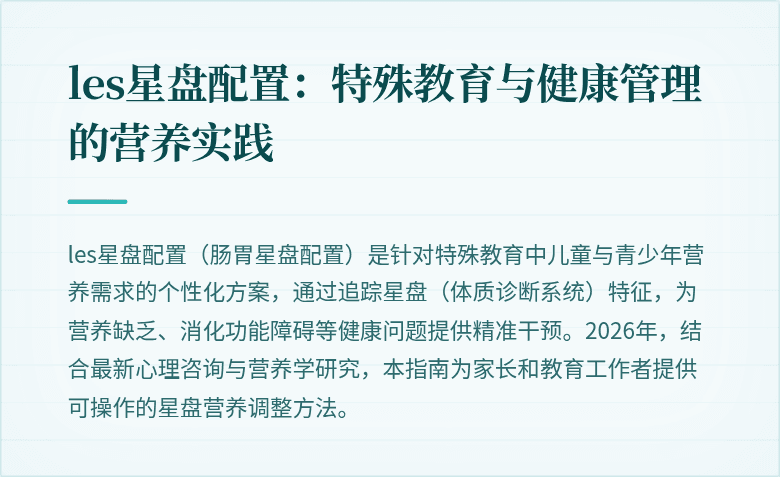 les星盘配置：特殊教育与健康管理的营养实践

les星盘配置（肠胃星盘配置）是针对特殊教育中儿童与青少年营养需求的个性化方案，通过追踪星盘（体质诊断系统）特征，为营养缺乏、消化功能障碍等健康问题提供精准干预。2026年，结合最新心理咨询与营养学研究，本指南为家长和教育工作者提供可操作的星盘营养调整方法。